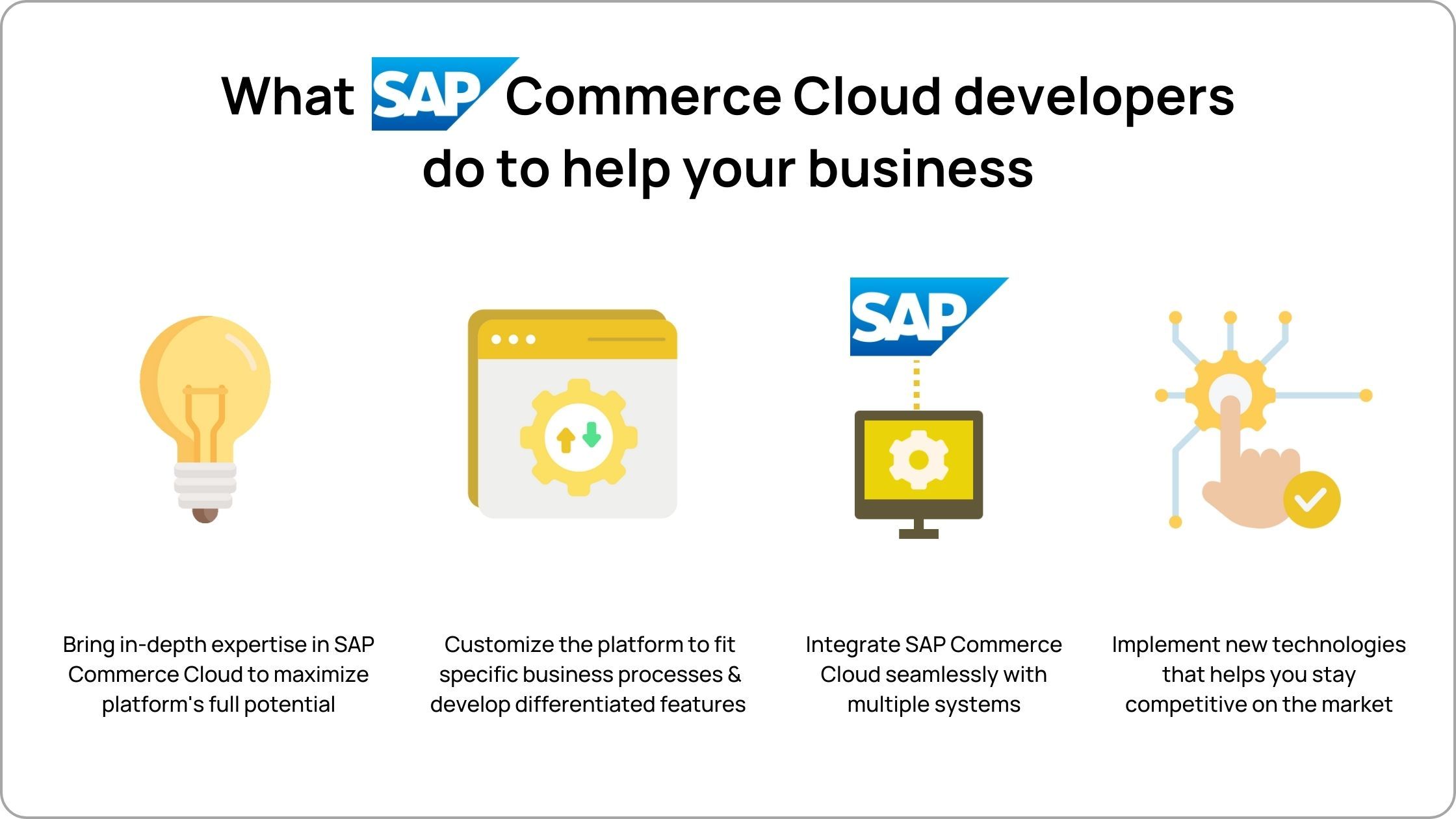 What SAP Commerce Cloud developers do to help your business

SAP

Bring in-depth expertise in SAP Commerce Cloud to maximize platform's full potential

Customize the platform to fit specific business processes & develop differentiated features

Integrate SAP Commerce Cloud seamlessly with multiple systems

Implement new technologies that helps you stay competitive on the market